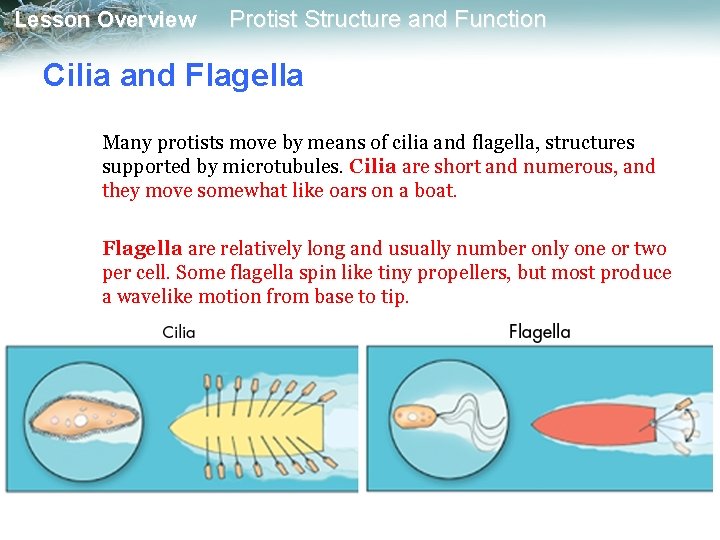 Lesson Overview Protist Structure and Function

Cilia and Flagella

Many protists move by means of cilia and flagella, structures supported by microtubules. Cilia are short and numerous, and they move somewhat like oars on a boat.

Flagella are relatively long and usually number only one or two per cell. Some flagella spin like tiny propellers, but most produce a wavelike motion from base to tip.

Cilia

Flagella